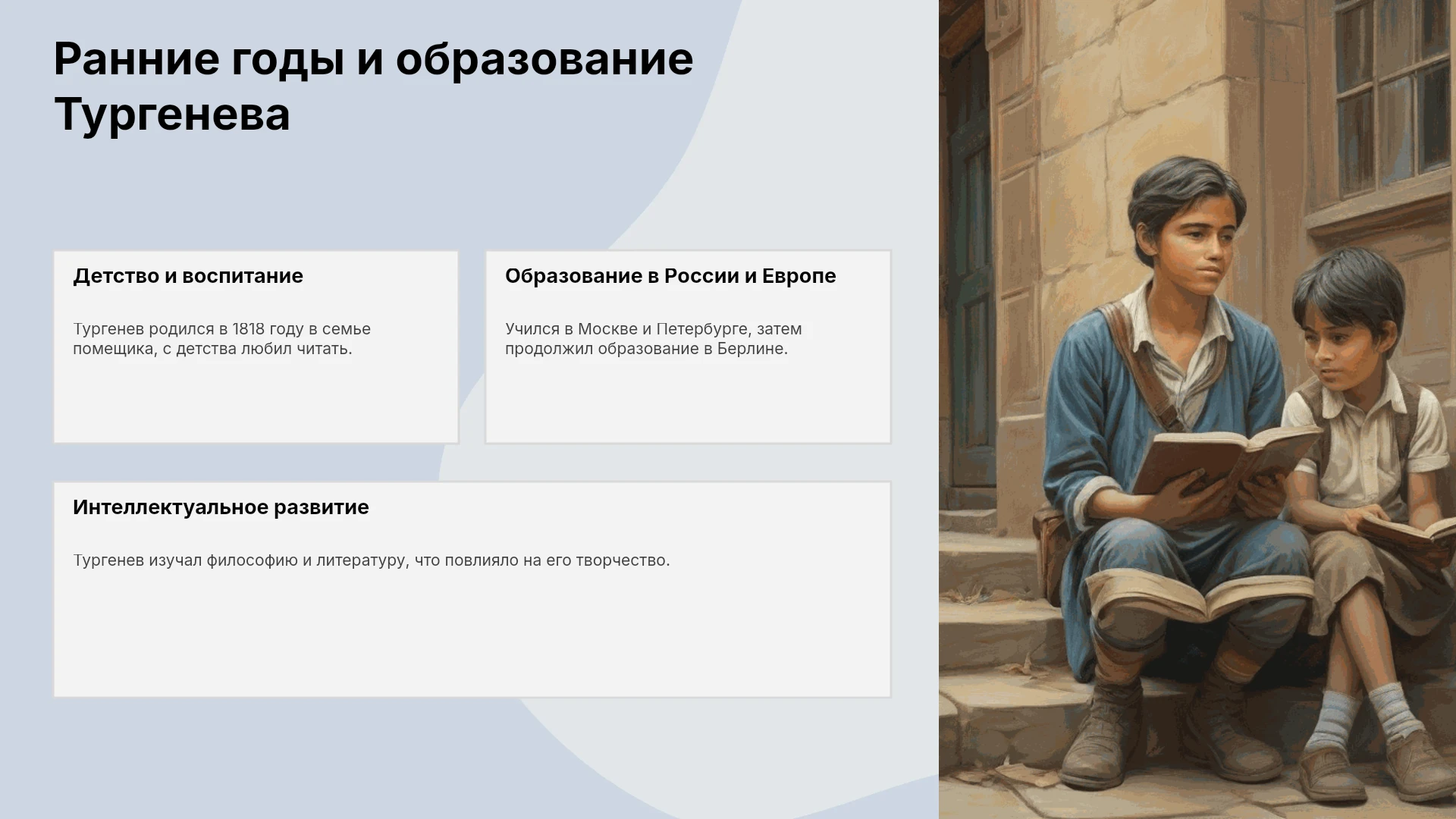 Ранние годы и образование Тургенева

Детство и воспитание

Тургенев родился в 1818 году в семье помещика, с детства любил читать.

Образование в России и Европе

Учился в Москве и Петербурге, затем продолжил образование в Берлине.

Интеллектуальное развитие

Тургенев изучал философию и литературу, что повлияло на его творчество.